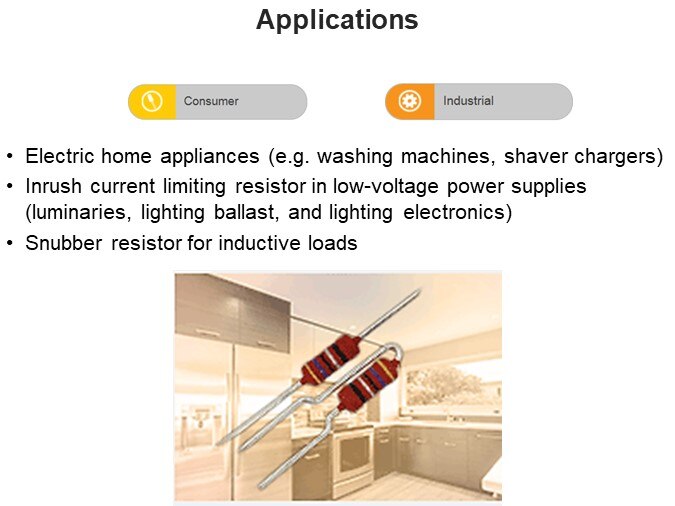 Applications

Consumer

Industrial

• Electric home appliances (e.g. washing machines, shaver chargers)
• Inrush current limiting resistor in low-voltage power supplies (luminaries, lighting ballast, and lighting electronics)
• Snubber resistor for inductive loads